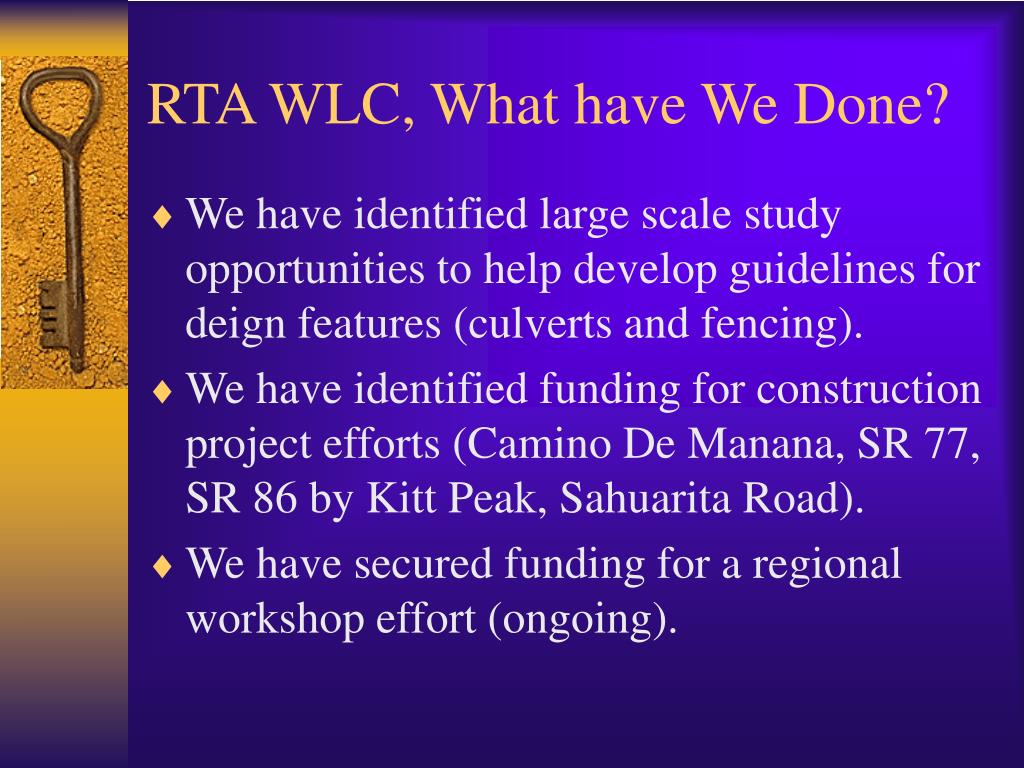 RTA WLC, What have We Done?

♦ We have identified large scale study opportunities to help develop guidelines for deign features (culverts and fencing).

♦ We have identified funding for construction project efforts (Camino De Manana, SR 77, SR 86 by Kitt Peak, Sahuarita Road).

♦ We have secured funding for a regional workshop effort (ongoing).